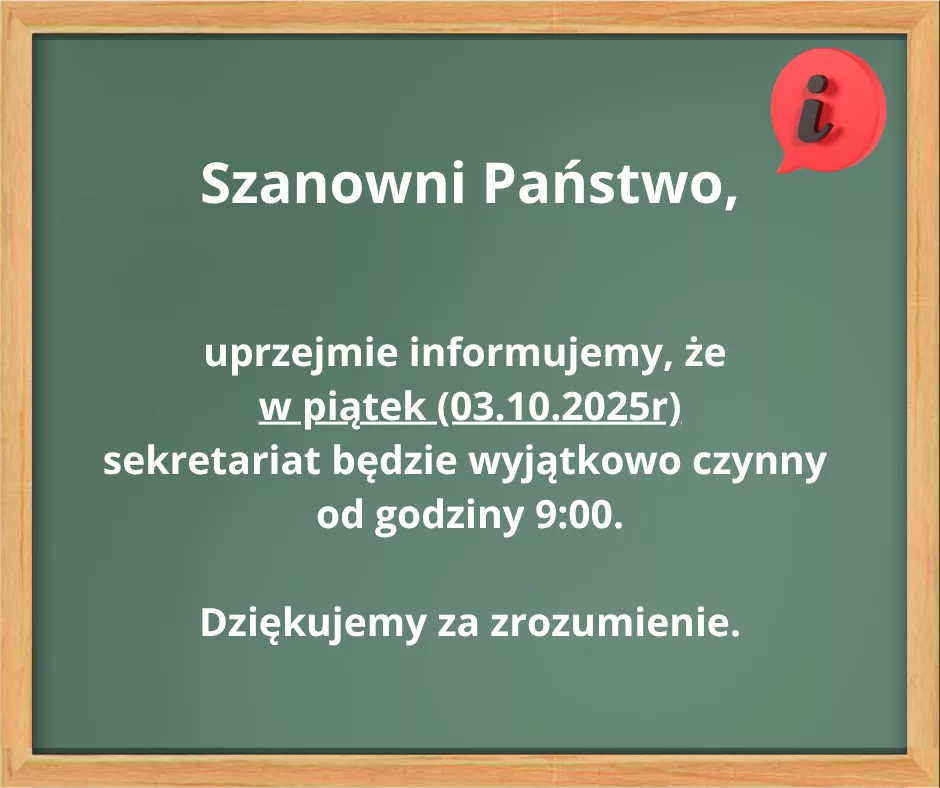 i

Szanowni Państwo,

uprzejmie informujemy, że
w piątek (03.10.2025r)
sekretariat będzie wyjątkowo czynny
od godziny 9:00.

Dziękujemy za zrozumienie.